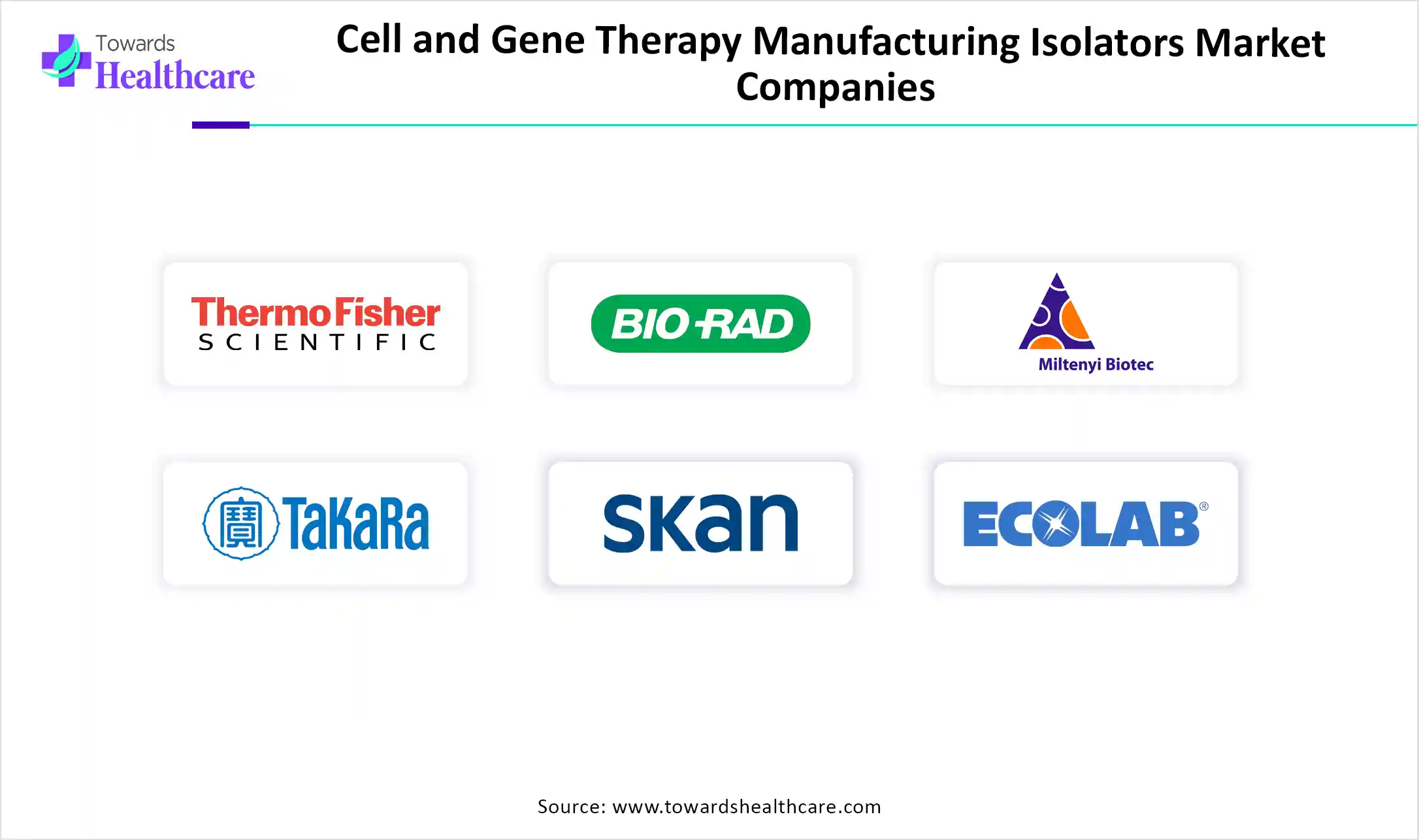 Towards Healthcare

Cell and Gene Therapy Manufacturing Isolators Market Companies

ThermoFisher SCIENTIFIC

BIO-RAD

Miltenyi Biotec

寶 TaKaRa

skan

ECOLAB®

Source: www.towardshealthcare.com